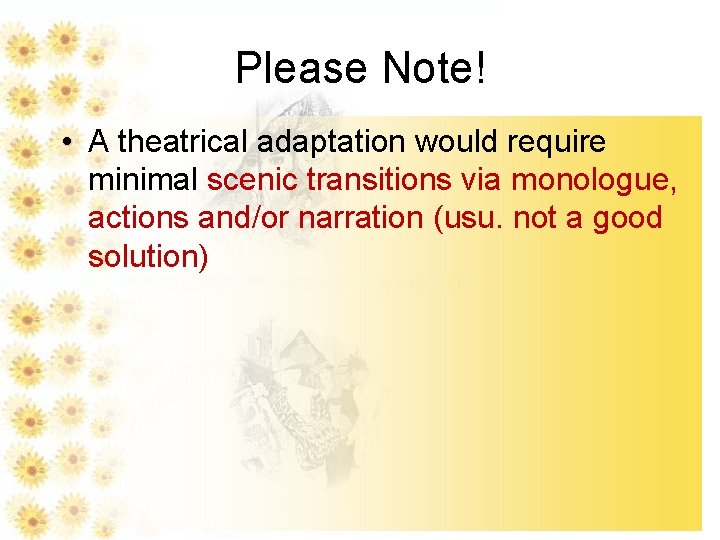 Please Note!

• A theatrical adaptation would require minimal scenic transitions via monologue, actions and/or narration (usu. not a good solution)